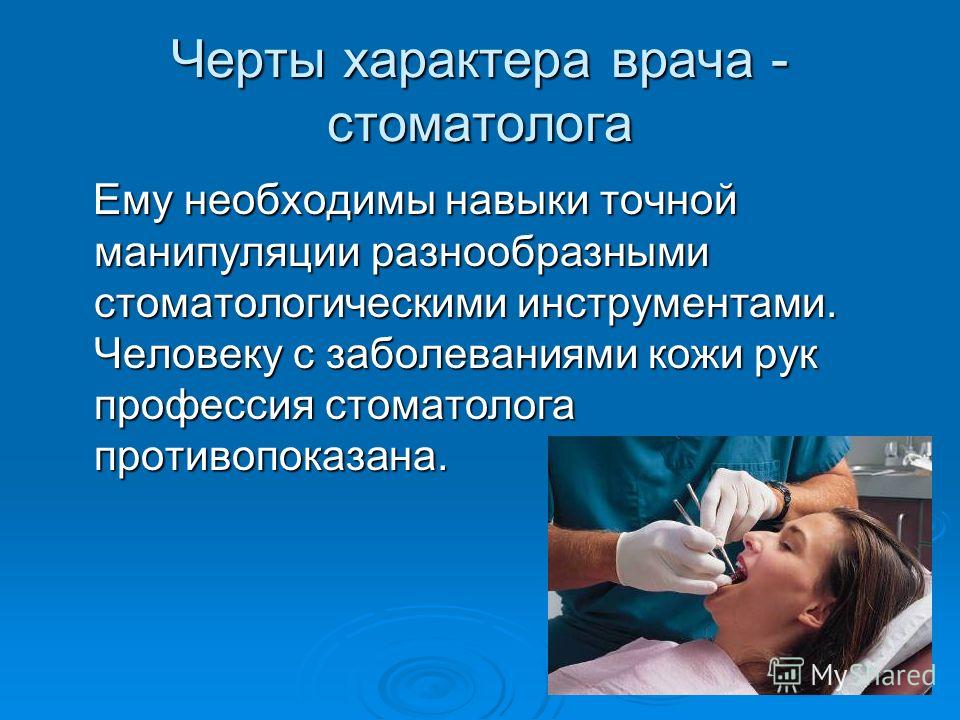 Черты характера врача - стоматолога

Ему необходимы навыки точной манипуляции разнообразными стоматологическими инструментами. Человеку с заболеваниями кожи рук профессия стоматолога противопоказана.

MyShared